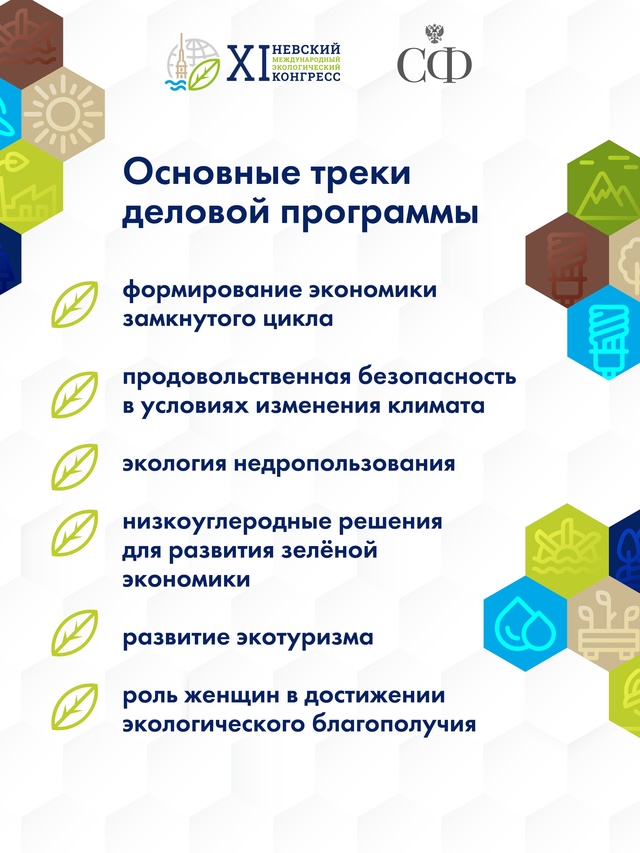 XI НЕВСКИЙ МЕЖДУНАРОДНЫЙ ЭКОЛОГИЧЕСКИЙ КОНГРЕСС

СФ

Основные треки деловой программы

формирование экономики замкнутого цикла

продовольственная безопасность в условиях изменения климата

экология недропользования

низкоуглеродные решения для развития зелёной экономики

развитие экотуризма

роль женщин в достижении экологического благополучия